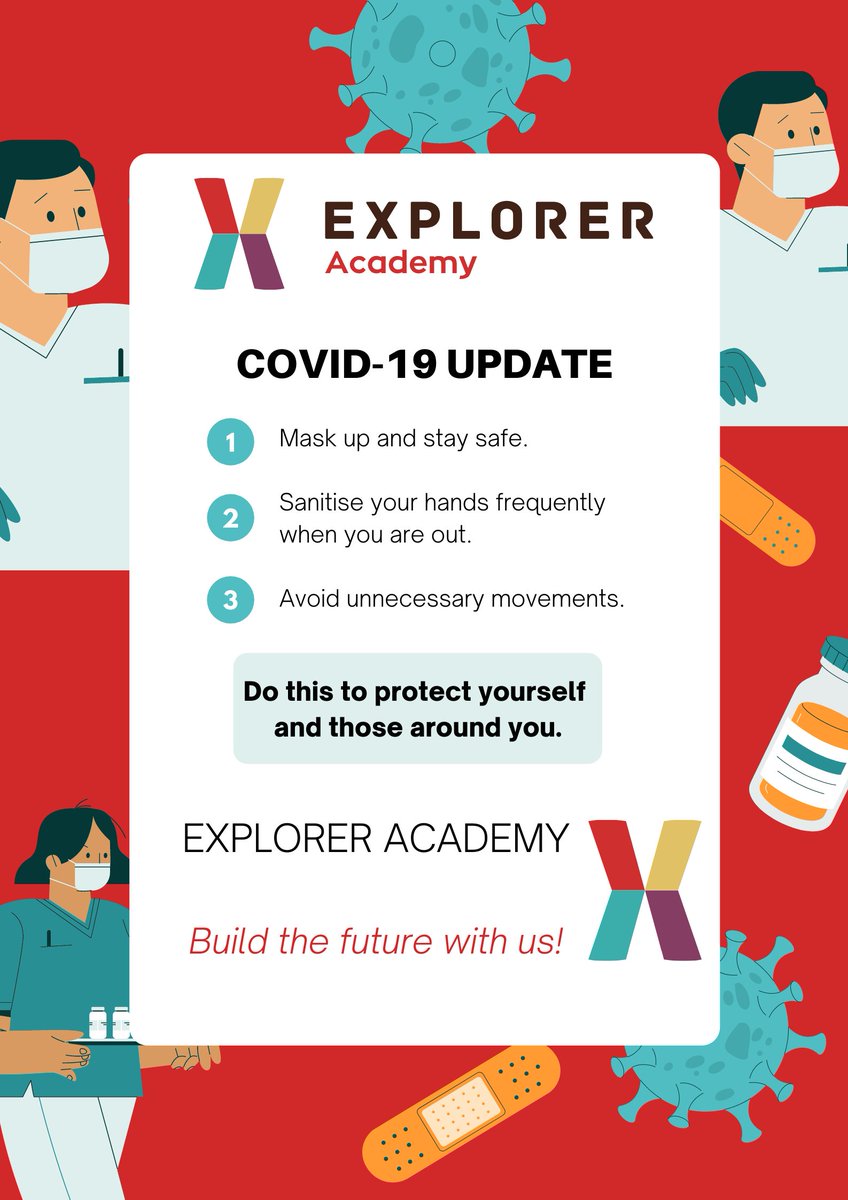 EXPLORER
Academy

COVID-19 UPDATE

1 Mask up and stay safe.

2 Sanitise your hands frequently when you are out.

3 Avoid unnecessary movements.

Do this to protect yourself and those around you.

EXPLORER ACADEMY

Build the future with us!